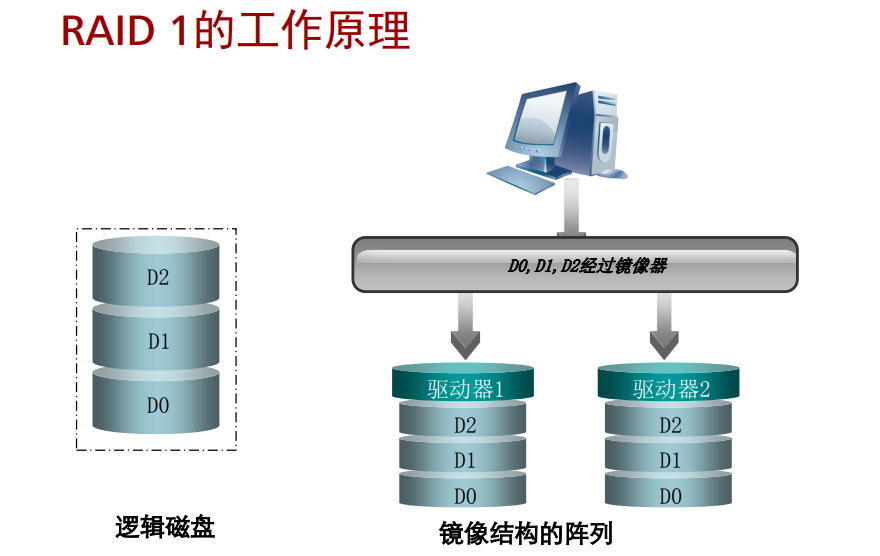 RAID 1的工作原理

D2
D1
D0

逻辑磁盘

D0,D1,D2经过镜像器

驱动器1
D2
D1
D0

驱动器2
D2
D1
D0

镜像结构的阵列